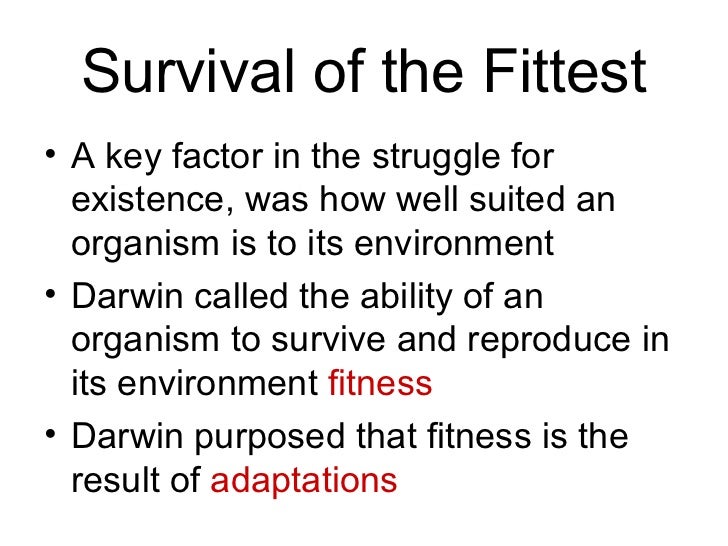 Survival of the Fittest

• A key factor in the struggle for existence, was how well suited an organism is to its environment

• Darwin called the ability of an organism to survive and reproduce in its environment fitness

• Darwin purposed that fitness is the result of adaptations